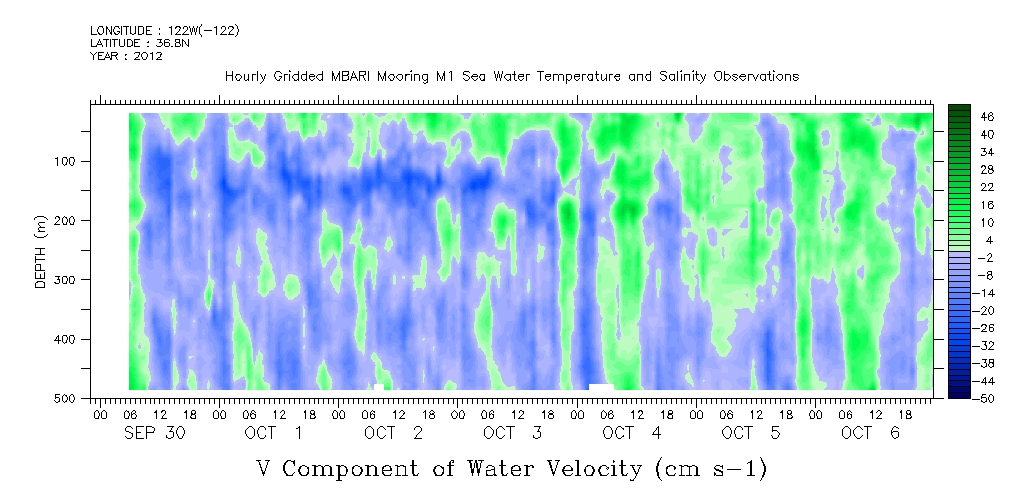 LONGITUDE : 122W(-122)
LATITUDE : 36.8N
YEAR : 2012

Hourly Gridded MBARI Mooring M1 Sea Water Temperature and Salinity Observations

DEPTH (m)

100
200
300
400
500

46
40
34
28
22
16
10
4
-2
-8
-14
-20
-26
-32
-38
-44
-50

00 06 12 18 00 06 12 18 00 06 12 18 00 06 12 18 00 06 12 18 00 06 12 18 00 06 12 18

SEP 30 OCT 1 OCT 2 OCT 3 OCT 4 OCT 5 OCT 6

V Component of Water Velocity (cm s-1)